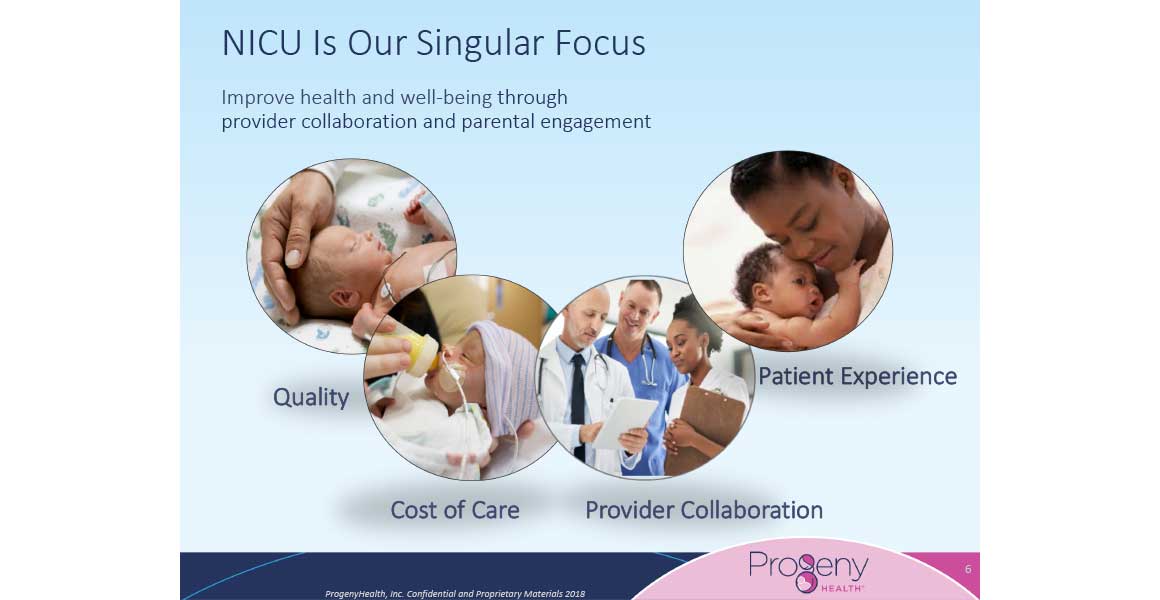 NICU Is Our Singular Focus

Improve health and well-being through provider collaboration and parental engagement

Quality

Cost of Care

Provider Collaboration

Patient Experience

ProgenyHealth, Inc. Confidential and Proprietary Materials 2018

Progeny HEALTH

6